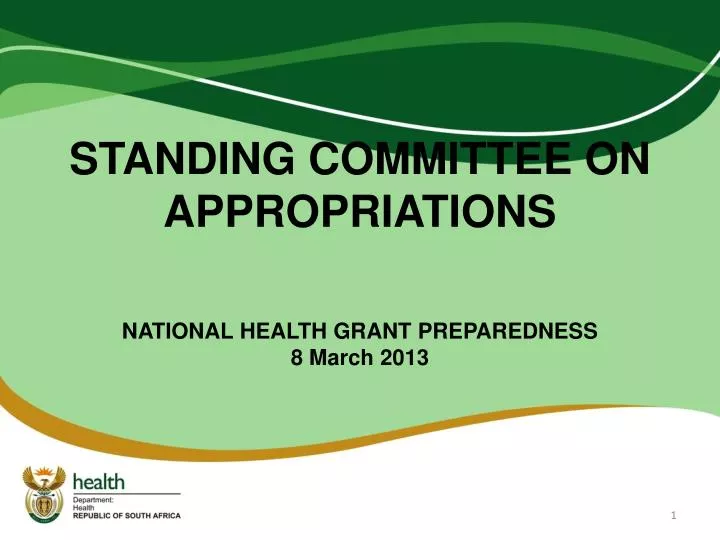 STANDING COMMITTEE ON APPROPRIATIONS

NATIONAL HEALTH GRANT PREPAREDNESS
8 March 2013

health
Department:
Health
REPUBLIC OF SOUTH AFRICA

1